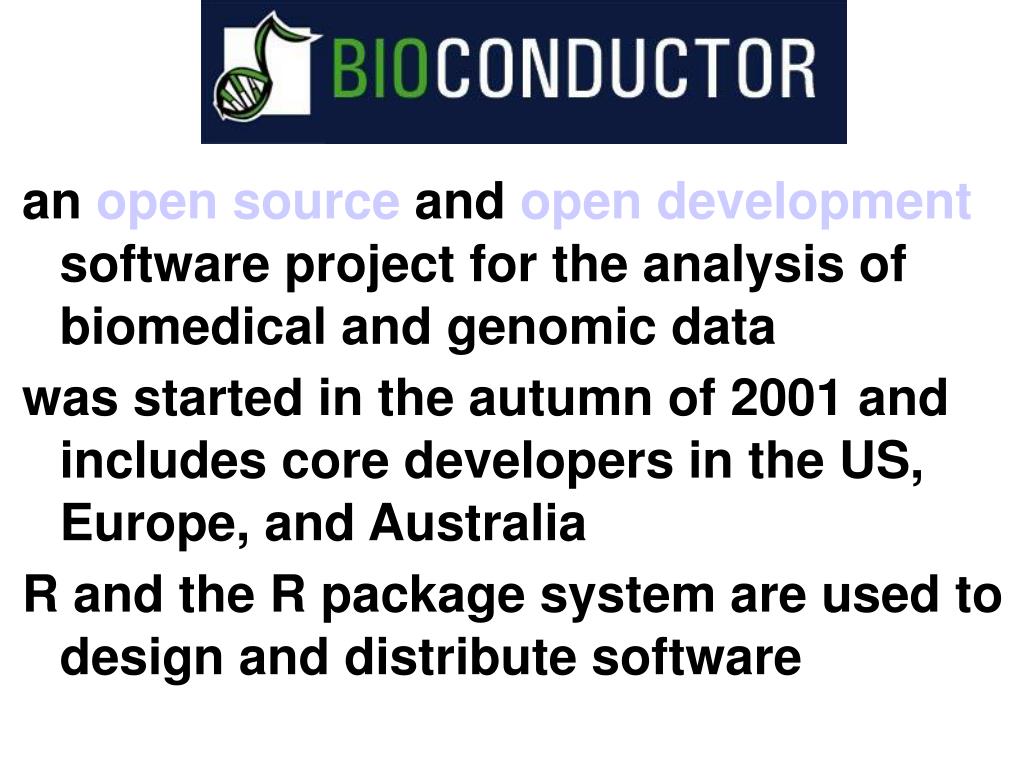 BIOCONDUCTOR

an open source and open development software project for the analysis of biomedical and genomic data

was started in the autumn of 2001 and includes core developers in the US, Europe, and Australia

R and the R package system are used to design and distribute software